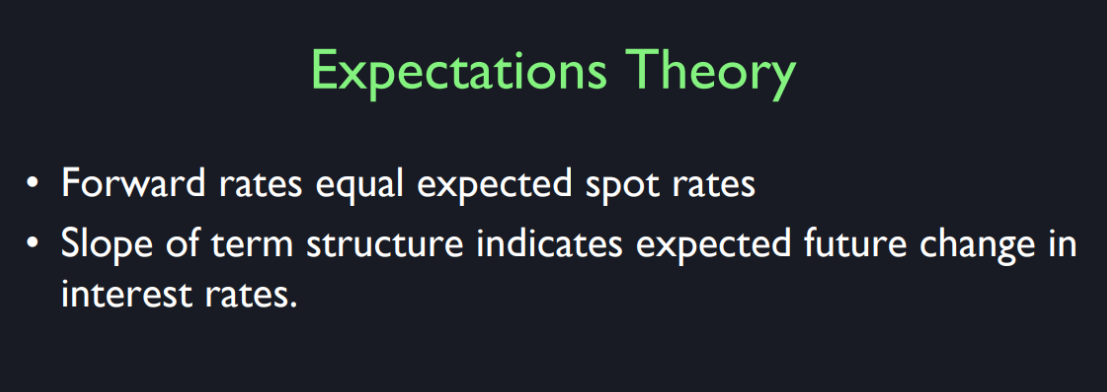 Expectations Theory

• Forward rates equal expected spot rates
• Slope of term structure indicates expected future change in interest rates.